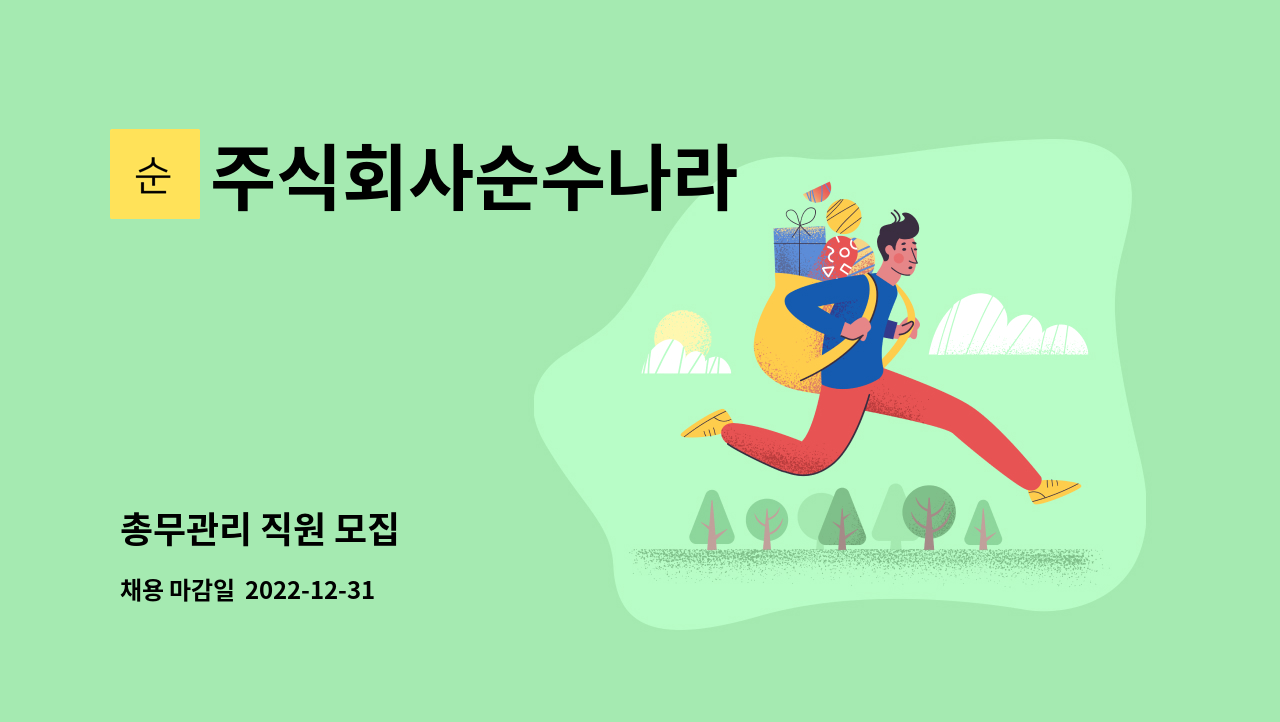 순

주식회사순수나라

총무관리 직원 모집

채용 마감일 2022-12-31